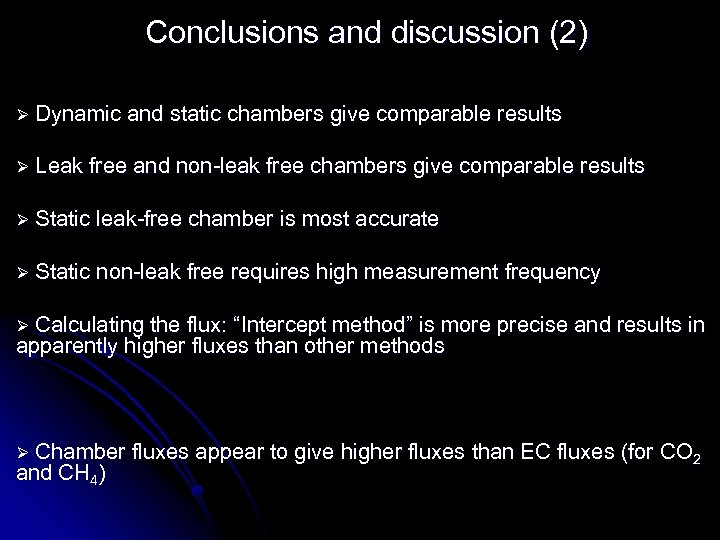 Conclusions and discussion (2)

➢ Dynamic and static chambers give comparable results

➢ Leak free and non-leak free chambers give comparable results

➢ Static leak-free chamber is most accurate

➢ Static non-leak free requires high measurement frequency

➢ Calculating the flux: “Intercept method” is more precise and results in apparently higher fluxes than other methods

➢ Chamber fluxes appear to give higher fluxes than EC fluxes (for $CO_2$ and $CH_4$)